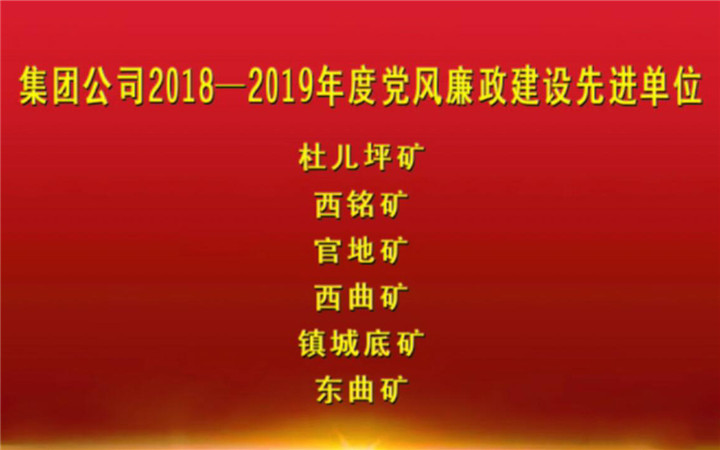 集团公司2018—2019年度党风廉政建设先进单位

杜儿坪矿

西铭矿

官地矿

西曲矿

镇城底矿

东曲矿